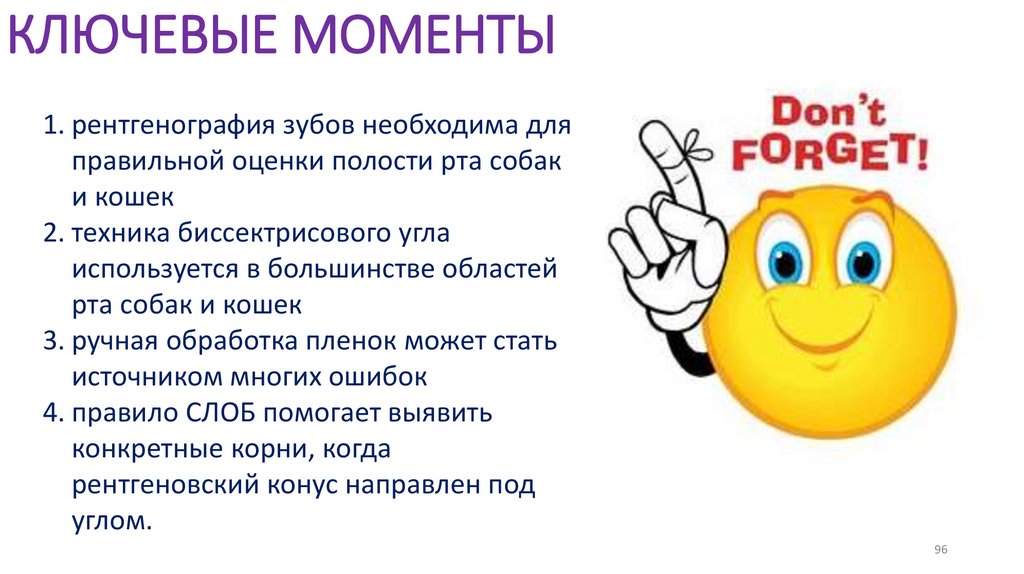 КЛЮЧЕВЫЕ МОМЕНТЫ

1. рентгенография зубов необходима для правильной оценки полости рта собак и кошек
2. техника биссектрисового угла используется в большинстве областей рта собак и кошек
3. ручная обработка пленок может стать источником многих ошибок
4. правило СЛОБ помогает выявить конкретные корни, когда рентгеновский конус направлен под углом.

Don't FORGET!

96